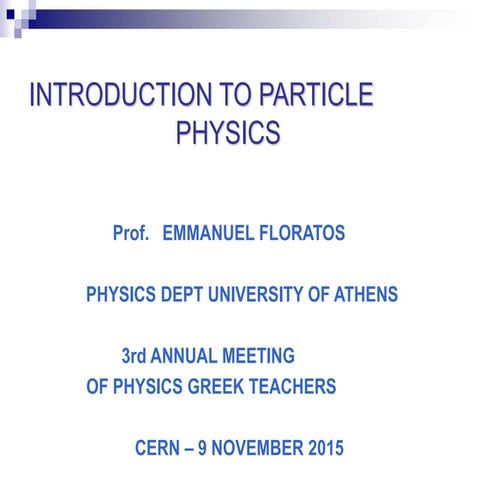 INTRODUCTION TO PARTICLE PHYSICS

Prof. EMMANUEL FLORATOS

PHYSICS DEPT UNIVERSITY OF ATHENS

3rd ANNUAL MEETING
OF PHYSICS GREEK TEACHERS

CERN – 9 NOVEMBER 2015